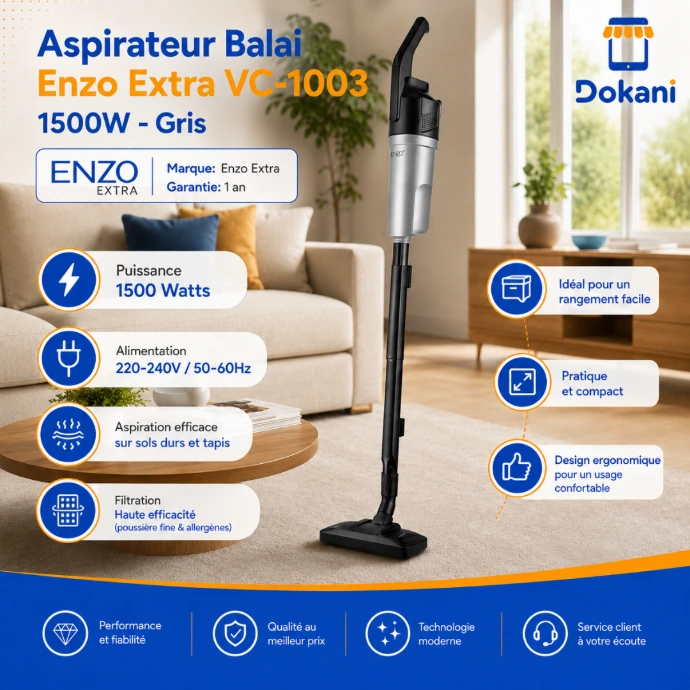 Aspirateur Balai
Enzo Extra VC-1003
1500W - Gris

Dokani

ENZO EXTRA
Marque: Enzo Extra
Garantie: 1 an

ENZO

Puissance
1500 Watts

Alimentation
220-240V / 50-60Hz

Aspiration efficace
sur sols durs et tapis

Filtration
Haute efficacité
(poussière fine & allergènes)

Idéal pour un rangement facile

Pratique et compact

Design ergonomique pour un usage confortable

Performance et fiabilité

Qualité au meilleur prix

Technologie moderne

Service client à votre écoute